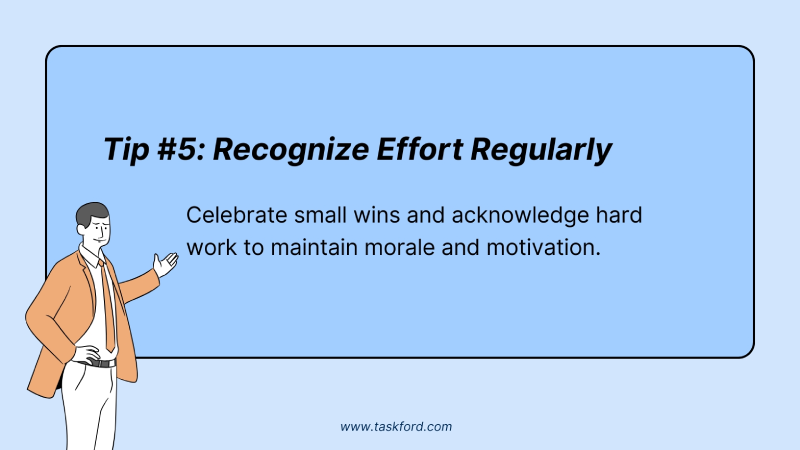 Tip #5: Recognize Effort Regularly

Celebrate small wins and acknowledge hard work to maintain morale and motivation.

www.taskford.com